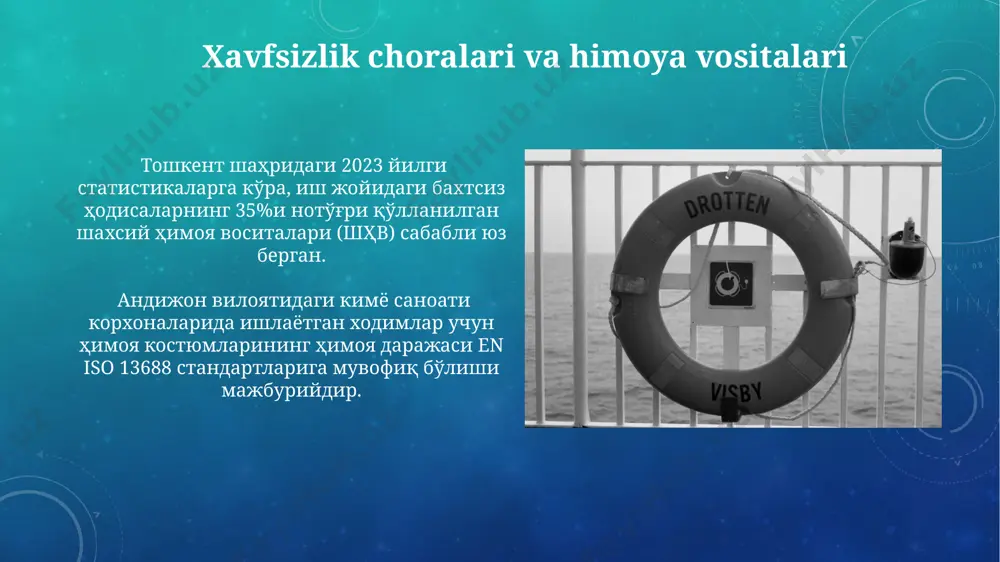 Xavfsizlik choralari va himoya vositalari

Тошкент шаҳридаги 2023 йилги статистикаларга кўра, иш жойидаги бахтсиз ҳодисаларнинг 35%и нотўғри қўлланилган шахсий ҳимоя воситалари (ШҲВ) сабабли юз берган.

Андижон вилоятидаги кимё саноати корхоналарида ишлаётган ходимлар учун ҳимоя костюмларининг ҳимоя даражаси EN ISO 13688 стандартларига мувофиқ бўлиши мажбурийдир.

DROTTEN

VISBY

FaylHub.uz